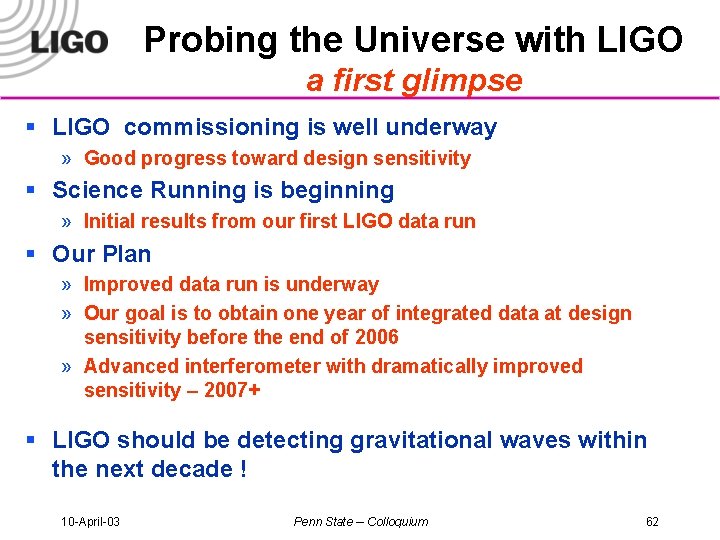 LIGO

Probing the Universe with LIGO
a first glimpse

▪ LIGO commissioning is well underway
» Good progress toward design sensitivity
▪ Science Running is beginning
» Initial results from our first LIGO data run
▪ Our Plan
» Improved data run is underway
» Our goal is to obtain one year of integrated data at design sensitivity before the end of 2006
» Advanced interferometer with dramatically improved sensitivity – 2007+

▪ LIGO should be detecting gravitational waves within the next decade !

10-April-03

Penn State – Colloquium

62